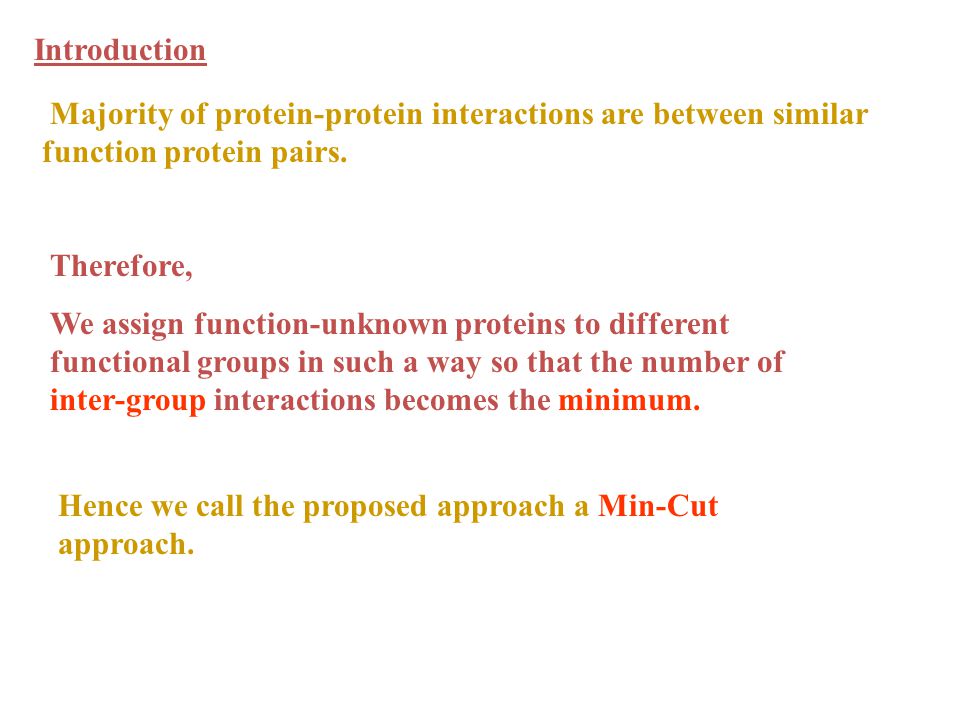 Introduction

Majority of protein-protein interactions are between similar function protein pairs.

Therefore,

We assign function-unknown proteins to different functional groups in such a way so that the number of inter-group interactions becomes the minimum.

Hence we call the proposed approach a Min-Cut approach.